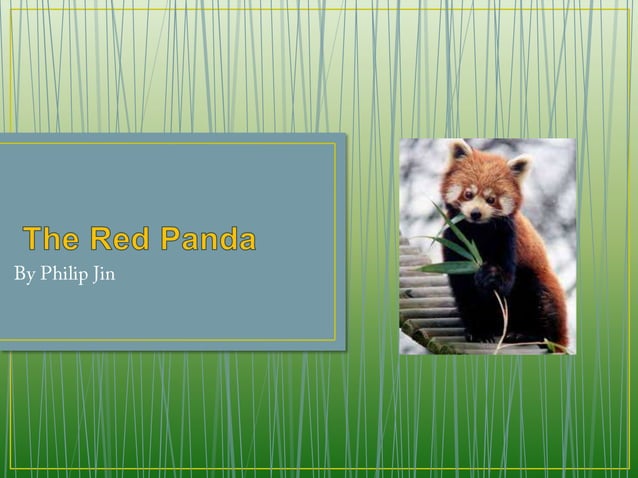 The Red Panda

By Philip Jin